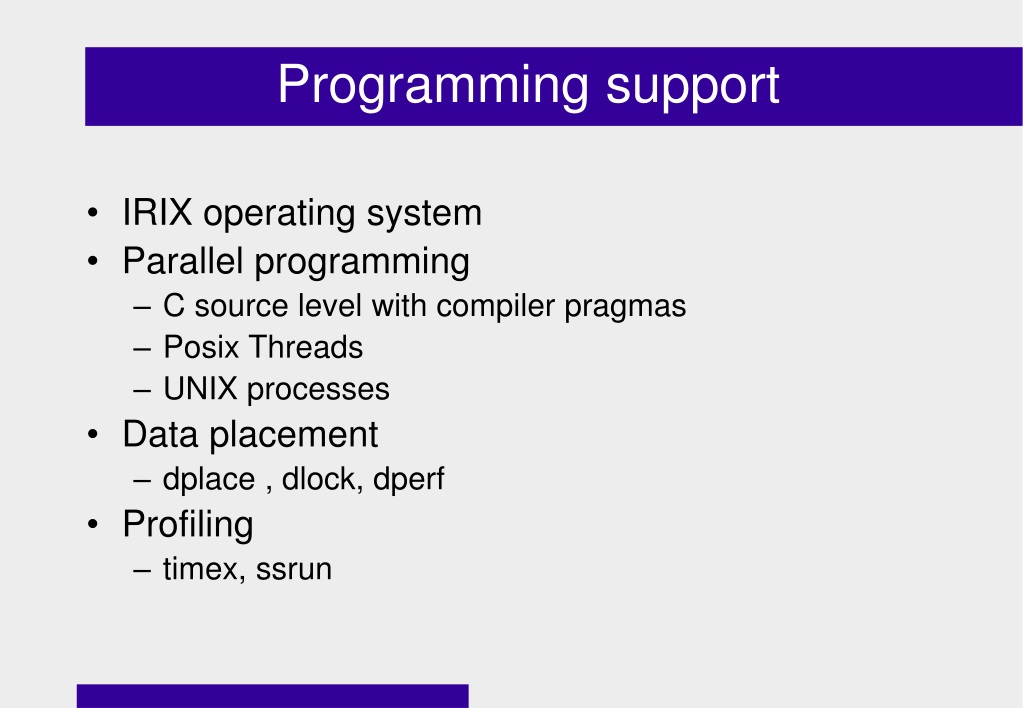 Programming support

• IRIX operating system
• Parallel programming
– C source level with compiler pragmas
– Posix Threads
– UNIX processes
• Data placement
– dplace , dlock, dperf
• Profiling
– timex, ssrun